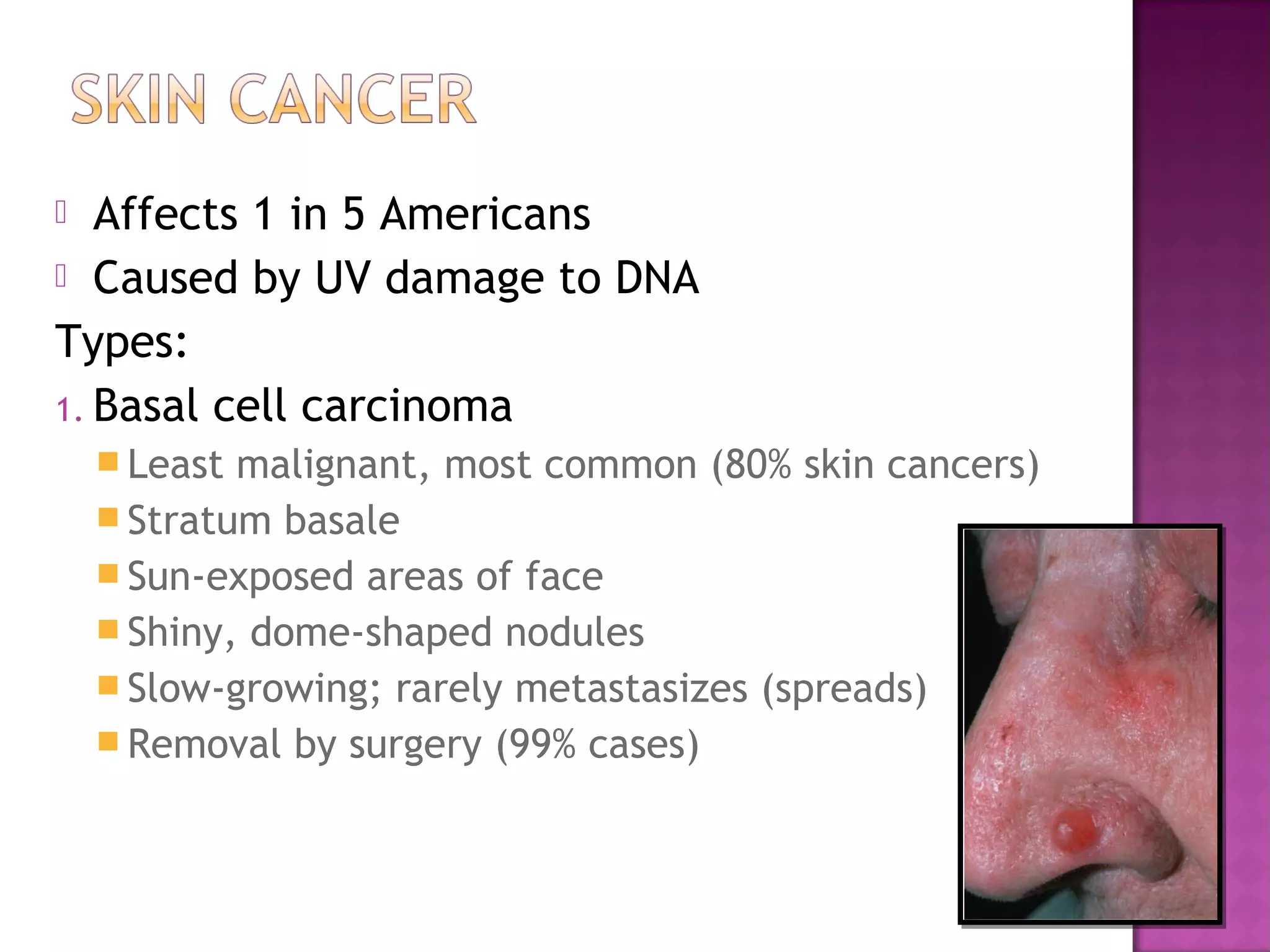 SKIN CANCER

Affects 1 in 5 Americans

Caused by UV damage to DNA

Types:

1. Basal cell carcinoma

Least malignant, most common (80% skin cancers)

Stratum basale

Sun-exposed areas of face

Shiny, dome-shaped nodules

Slow-growing; rarely metastasizes (spreads)

Removal by surgery (99% cases)